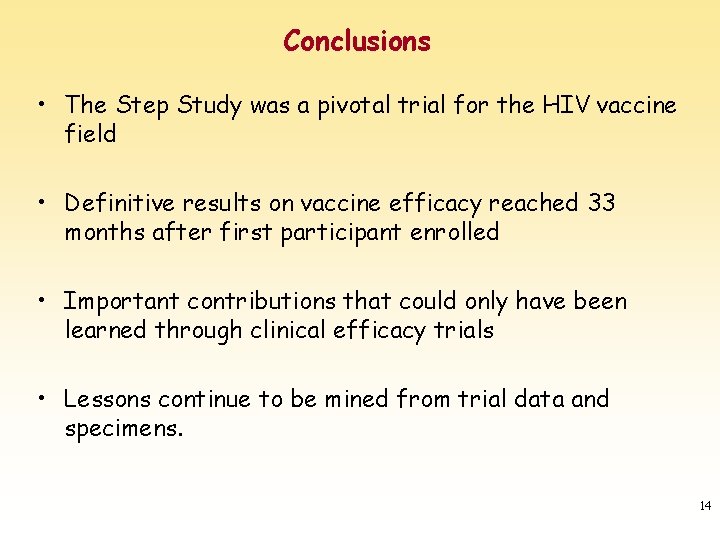 Conclusions

• The Step Study was a pivotal trial for the HIV vaccine field

• Definitive results on vaccine efficacy reached 33 months after first participant enrolled

• Important contributions that could only have been learned through clinical efficacy trials

• Lessons continue to be mined from trial data and specimens.

14